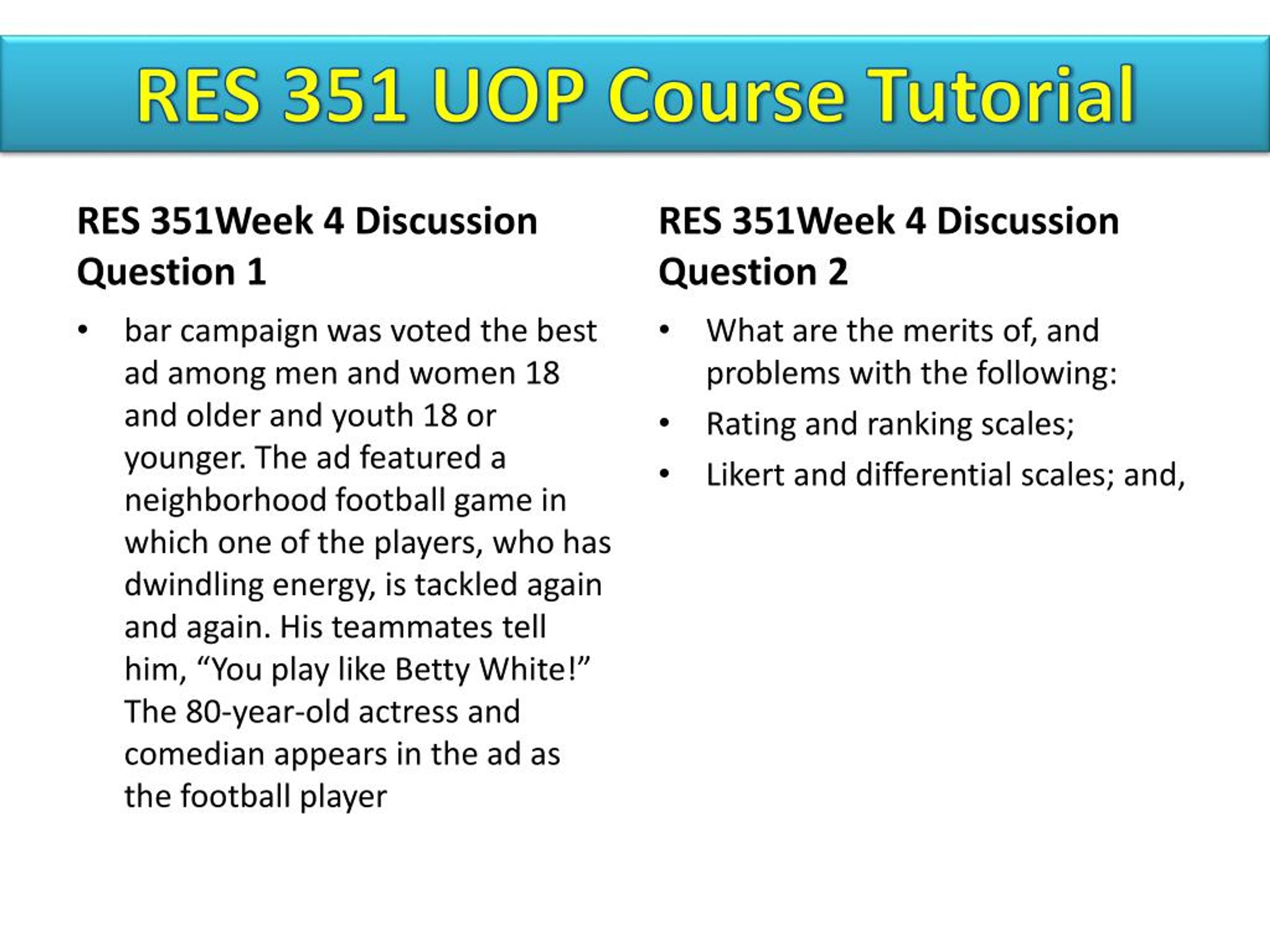 RES 351 UOP Course Tutorial

RES 351Week 4 Discussion Question 1

• bar campaign was voted the best ad among men and women 18 and older and youth 18 or younger. The ad featured a neighborhood football game in which one of the players, who has dwindling energy, is tackled again and again. His teammates tell him, “You play like Betty White!” The 80-year-old actress and comedian appears in the ad as the football player

RES 351Week 4 Discussion Question 2

• What are the merits of, and problems with the following:
• Rating and ranking scales;
• Likert and differential scales; and,